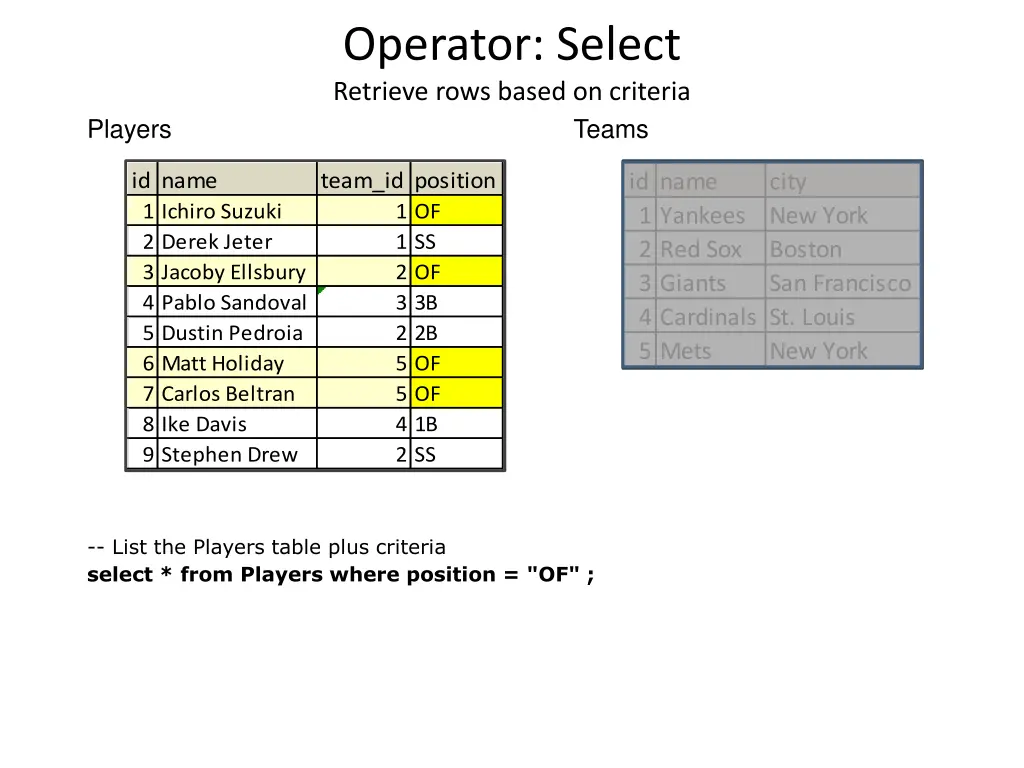 Operator: Select

Retrieve rows based on criteria

Players

| id | name | team_id | position |
|---|---|---|---|
| 1 | Ichiro Suzuki | 1 | OF |
| 2 | Derek Jeter | 1 | SS |
| 3 | Jacoby Ellsbury | 2 | OF |
| 4 | Pablo Sandoval | 3 | 3B |
| 5 | Dustin Pedroia | 2 | 2B |
| 6 | Matt Holiday | 5 | OF |
| 7 | Carlos Beltran | 5 | OF |
| 8 | Ike Davis | 4 | 1B |
| 9 | Stephen Drew | 2 | SS |

Teams

| id | name | city |
|---|---|---|
| 1 | Yankees | New York |
| 2 | Red Sox | Boston |
| 3 | Giants | San Francisco |
| 4 | Cardinals | St. Louis |
| 5 | Mets | New York |

-- List the Players table plus criteria
select * from Players where position = "OF" ;